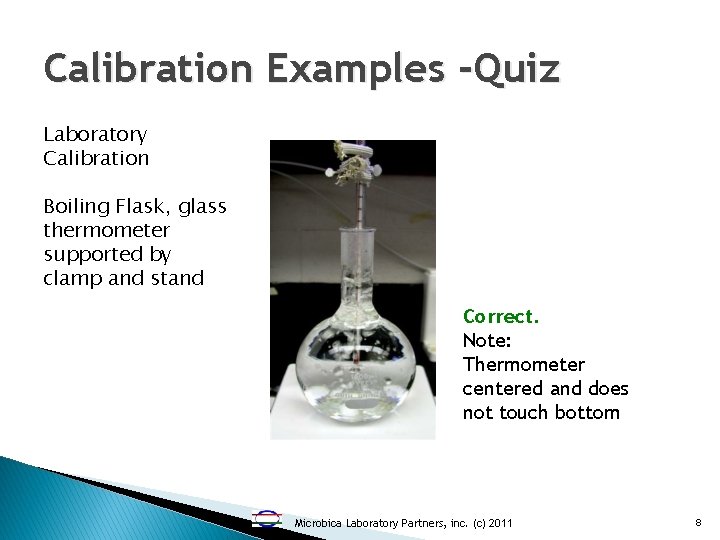 Calibration Examples -Quiz

Laboratory Calibration

Boiling Flask, glass thermometer supported by clamp and stand

Correct.
Note:
Thermometer centered and does not touch bottom

Microbica Laboratory Partners, inc. (c) 2011

8